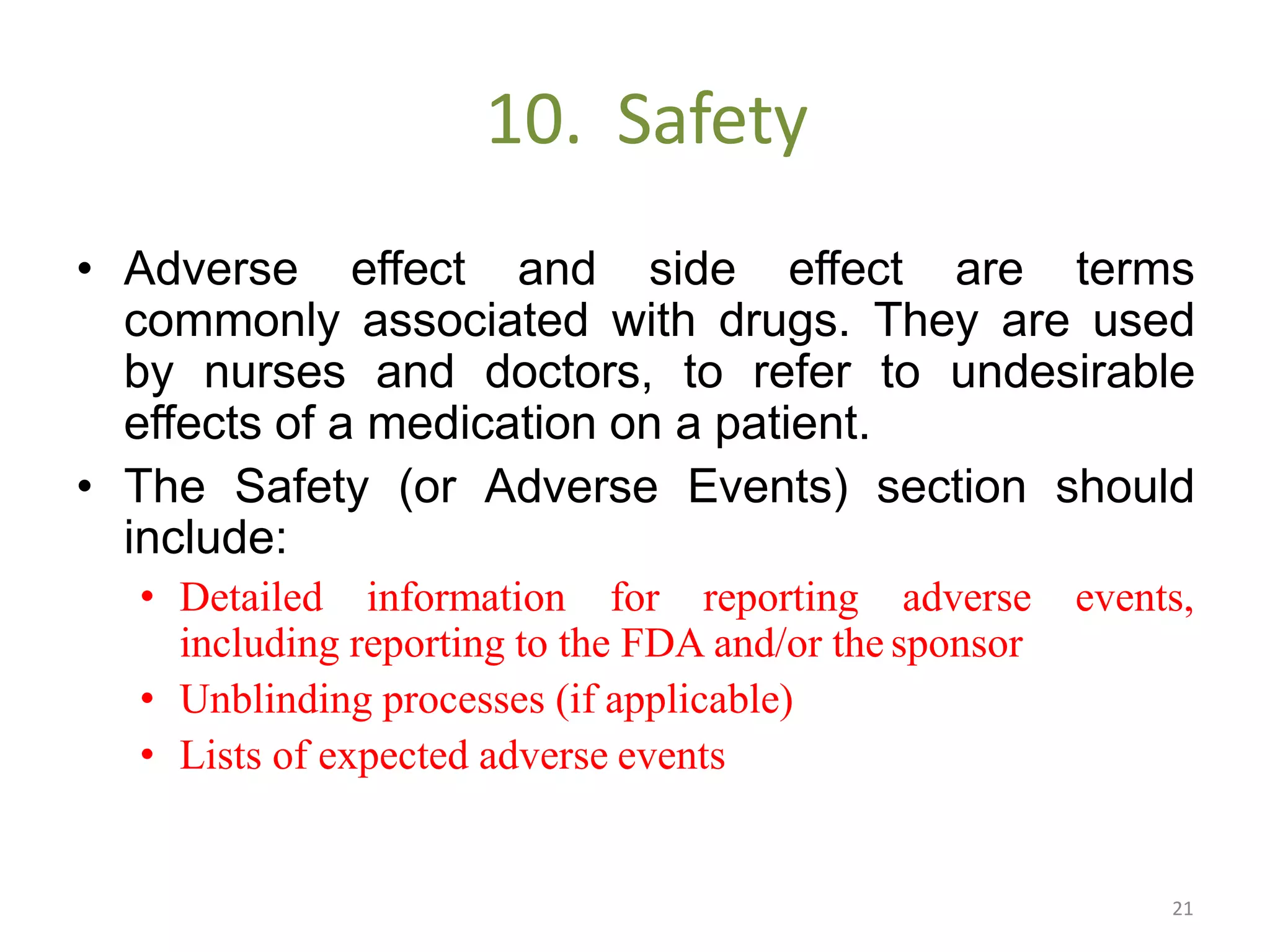 10. Safety

• Adverse effect and side effect are terms commonly associated with drugs. They are used by nurses and doctors, to refer to undesirable effects of a medication on a patient.
• The Safety (or Adverse Events) section should include:
  • Detailed information for reporting adverse events, including reporting to the FDA and/or the sponsor
  • Unblinding processes (if applicable)
  • Lists of expected adverse events

21